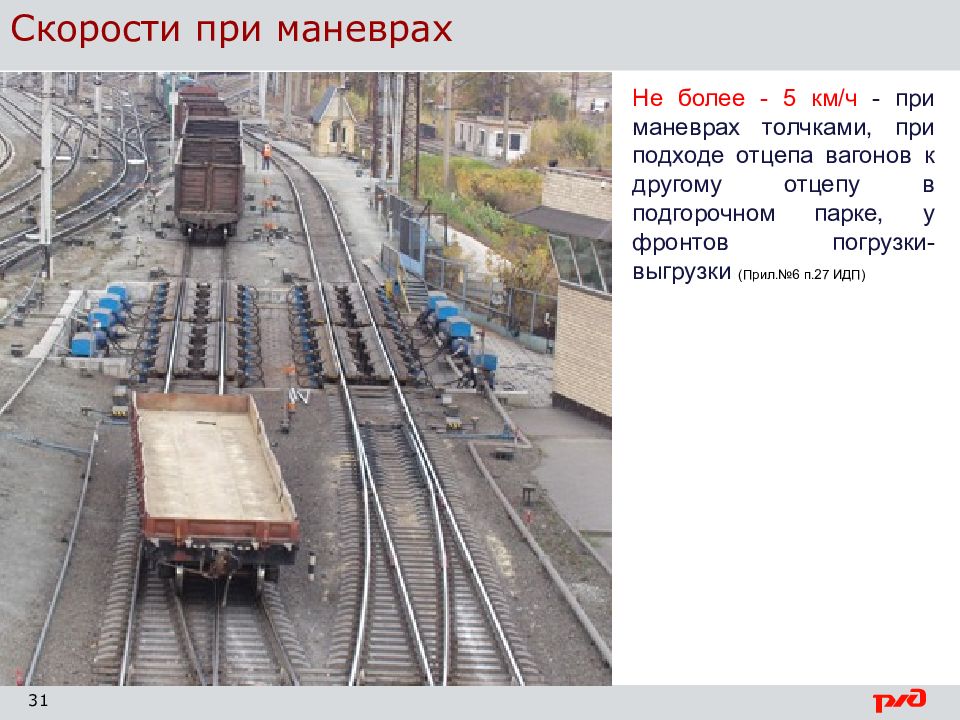 Скорости при маневрах

Не более - 5 км/ч - при маневрах толчками, при подходе отцепа вагонов к другому отцепу в подгорочном парке, у фронтов погрузки-выгрузки (Прил.№6 п.27 ИДП)

31

РЖД